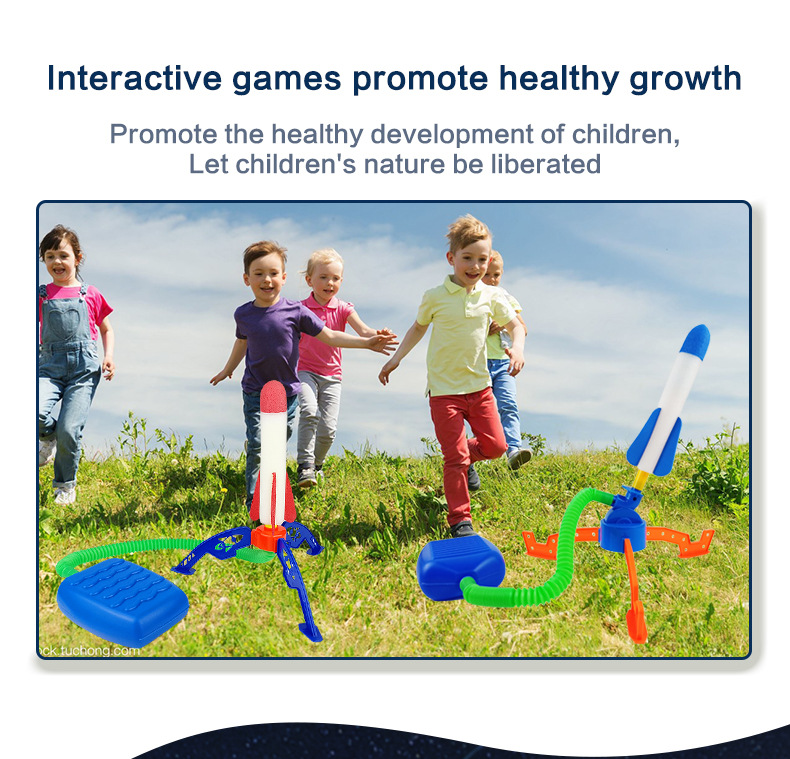 Interactive games promote healthy growth

Promote the healthy development of children,
Let children's nature be liberated

ck.tuchong.com